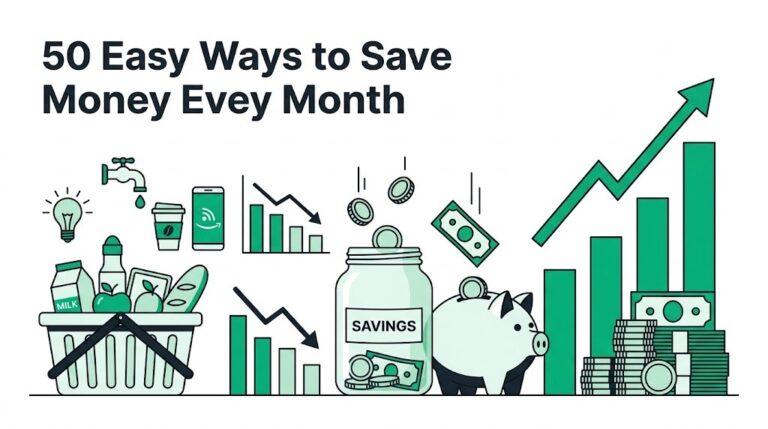 50 Easy Ways to Save Money Evey Month

MILK

SAVINGS